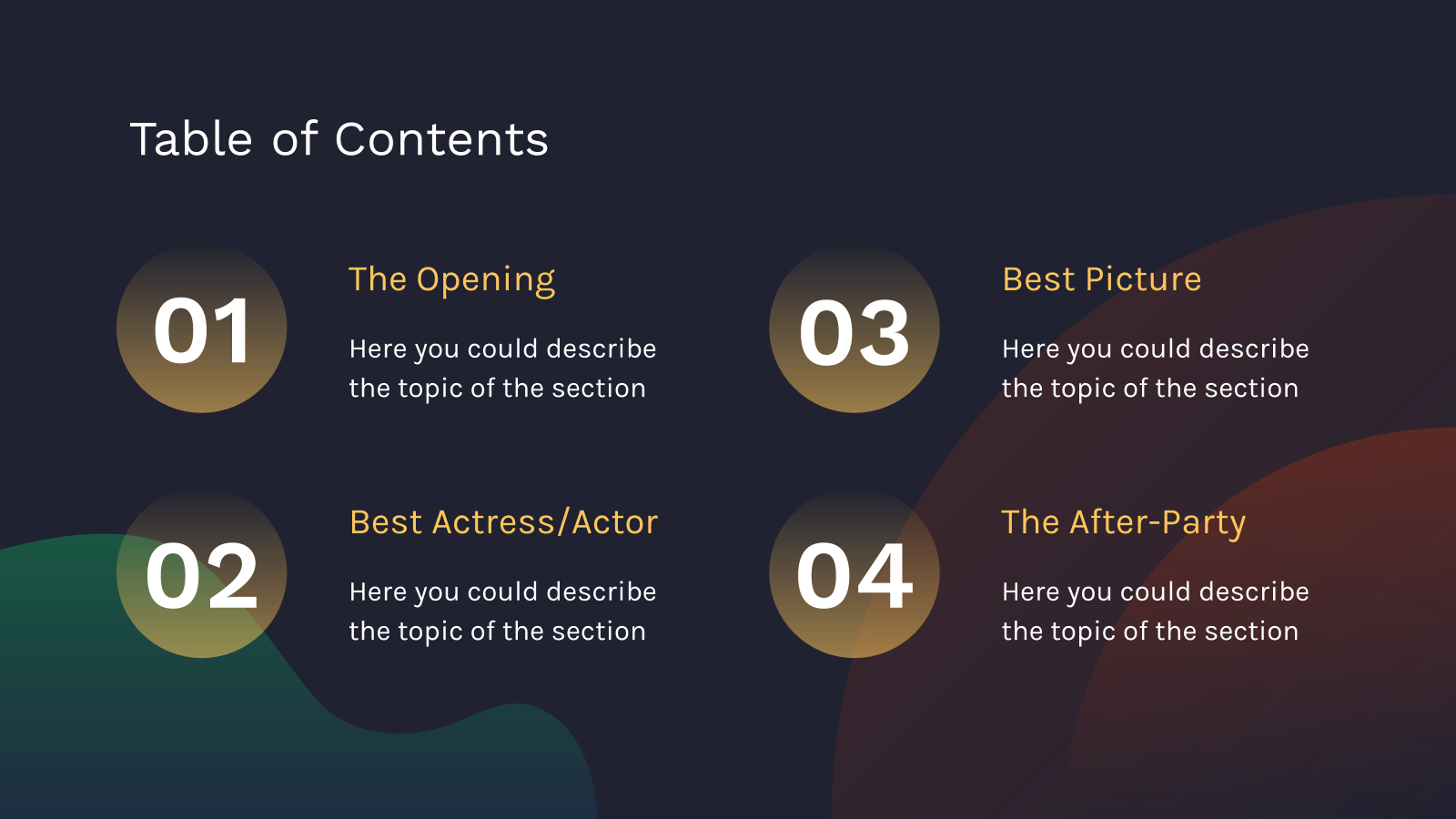 Table of Contents

01

The Opening

Here you could describe the topic of the section

02

Best Actress/Actor

Here you could describe the topic of the section

03

Best Picture

Here you could describe the topic of the section

04

The After-Party

Here you could describe the topic of the section